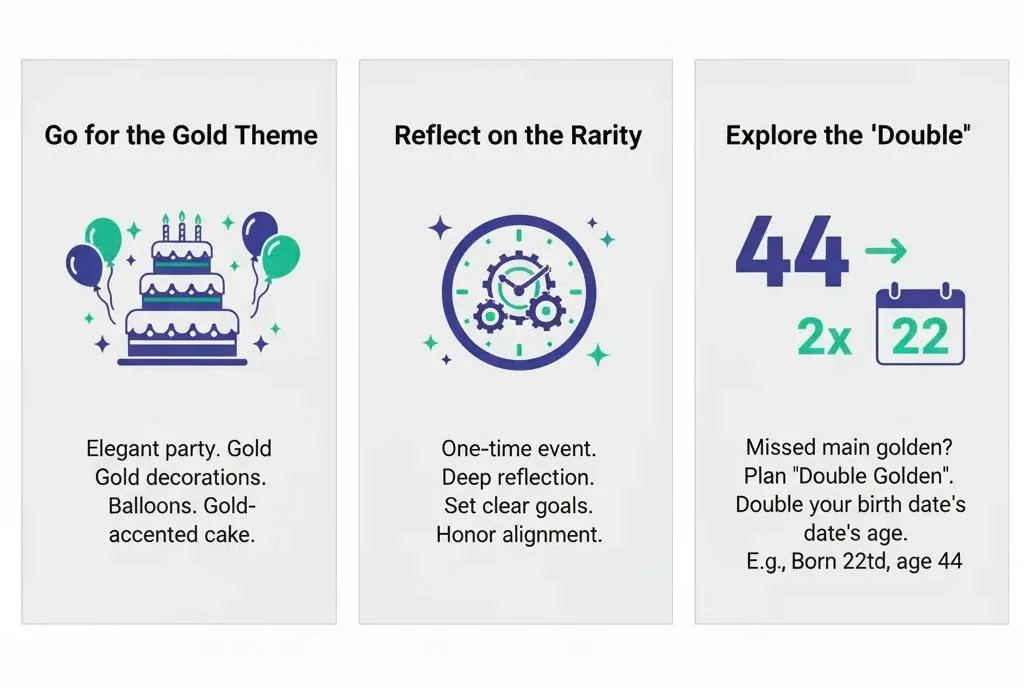 Go for the Gold Theme

Elegant party. Gold Gold decorations. Balloons. Gold-accented cake.

Reflect on the Rarity

One-time event. Deep reflection. Set clear goals. Honor alignment.

Explore the 'Double"

44 →

2x 22

Missed main golden? Plan "Double Golden". Double your birth date's date's age. E.g., Born 22td, age 44